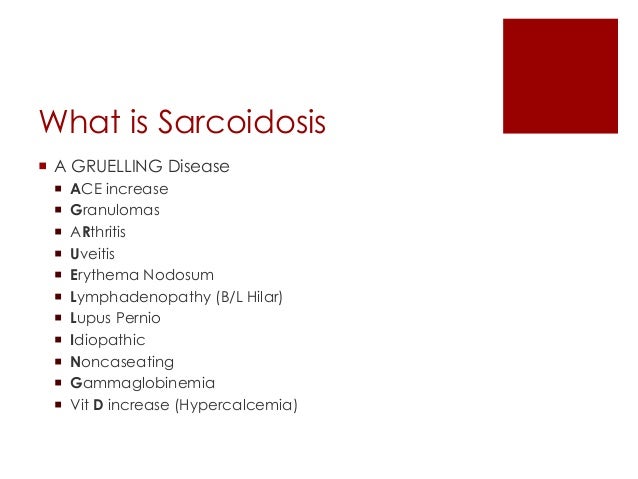 What is Sarcoidosis

A GRUELLING Disease

ACE increase

Granulomas

ARthritis

Uveitis

Erythema Nodosum

Lymphadenopathy (B/L Hilar)

Lupus Pernio

Idiopathic

Noncaseating

Gammaglobinemia

Vit D increase (Hypercalcemia)